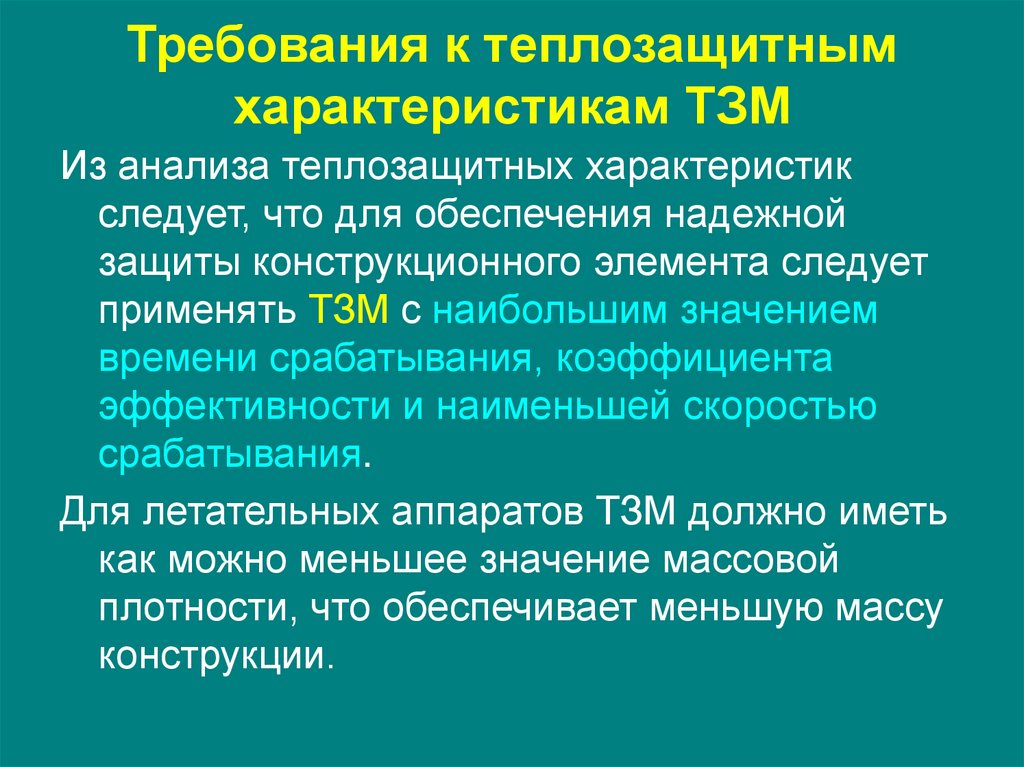 Требования к теплозащитным характеристикам ТЗМ

Из анализа теплозащитных характеристик следует, что для обеспечения надежной защиты конструкционного элемента следует применять ТЗМ с наибольшим значением времени срабатывания, коэффициента эффективности и наименьшей скоростью срабатывания.

Для летательных аппаратов ТЗМ должно иметь как можно меньшее значение массовой плотности, что обеспечивает меньшую массу конструкции.